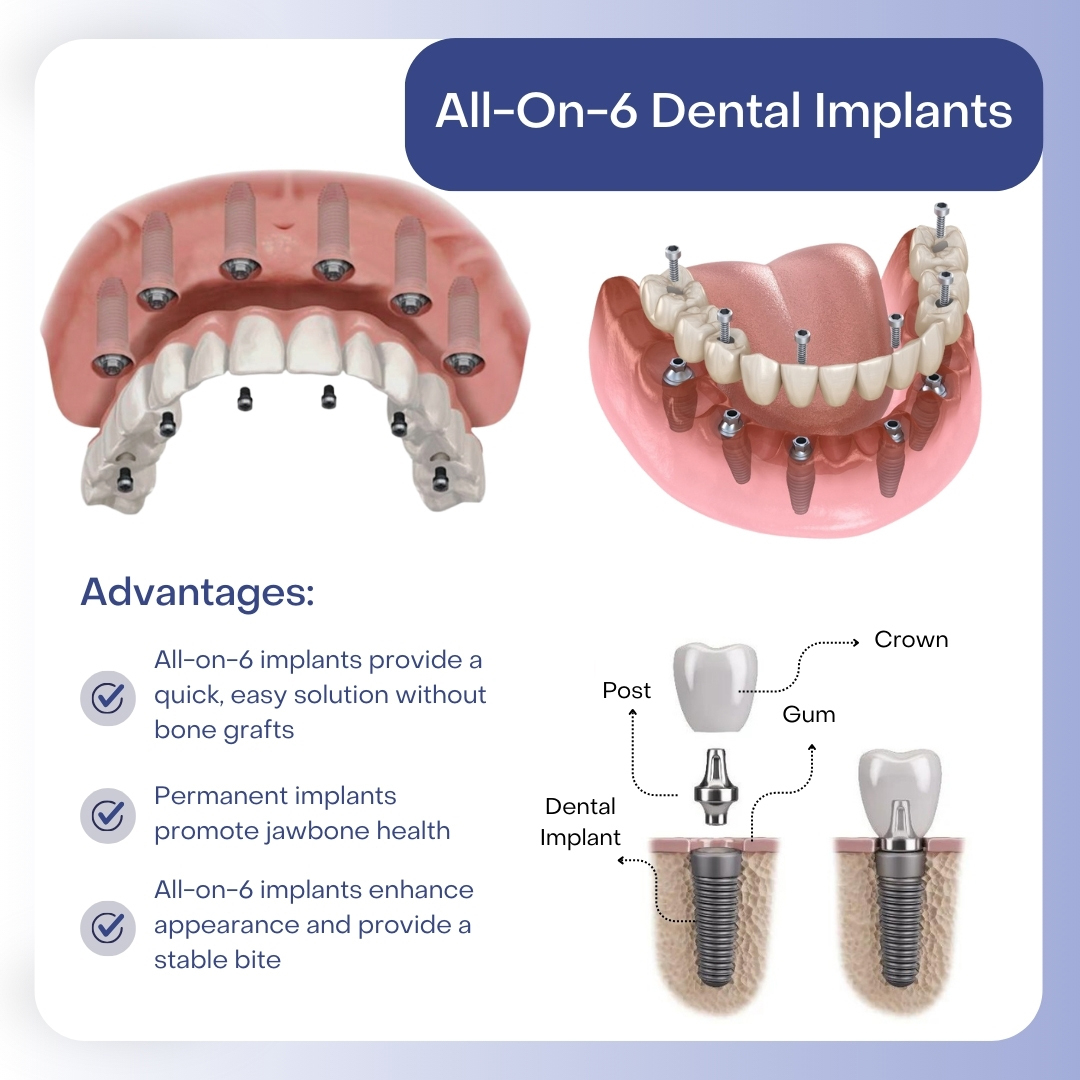 All-On-6 Dental Implants

Advantages:

All-on-6 implants provide a quick, easy solution without bone grafts

Permanent implants promote jawbone health

All-on-6 implants enhance appearance and provide a stable bite

Crown

Post

Gum

Dental Implant